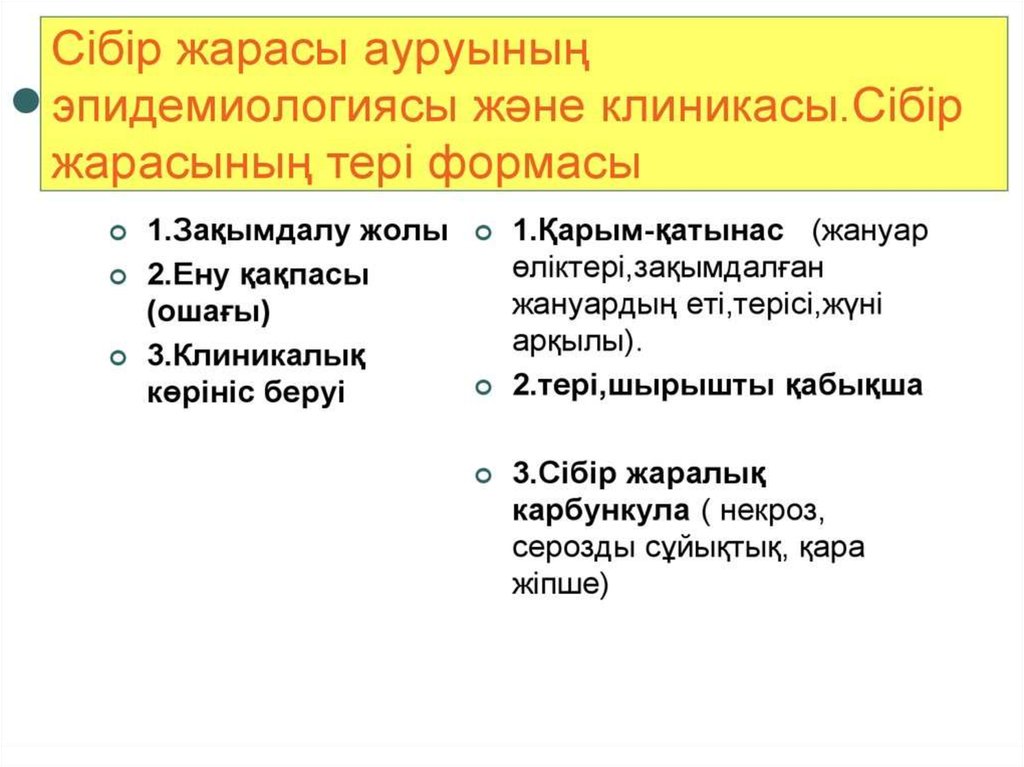 Сібір жарасы ауруының эпидемиологиясы және клиникасы.Сібір жарасының тері формасы

1.Зақымдалу жолы

2.Ену қақпасы (ошағы)

3.Клиникалық көрініс беруі

1.Қарым-қатынас (жануар өліктері,зақымдалған жануардың еті,терісі,жүні арқылы).

2.тері,шырышты қабықша

3.Сібір жаралық карбункула ( некроз, серозды сұйықтық, қара жіпше)